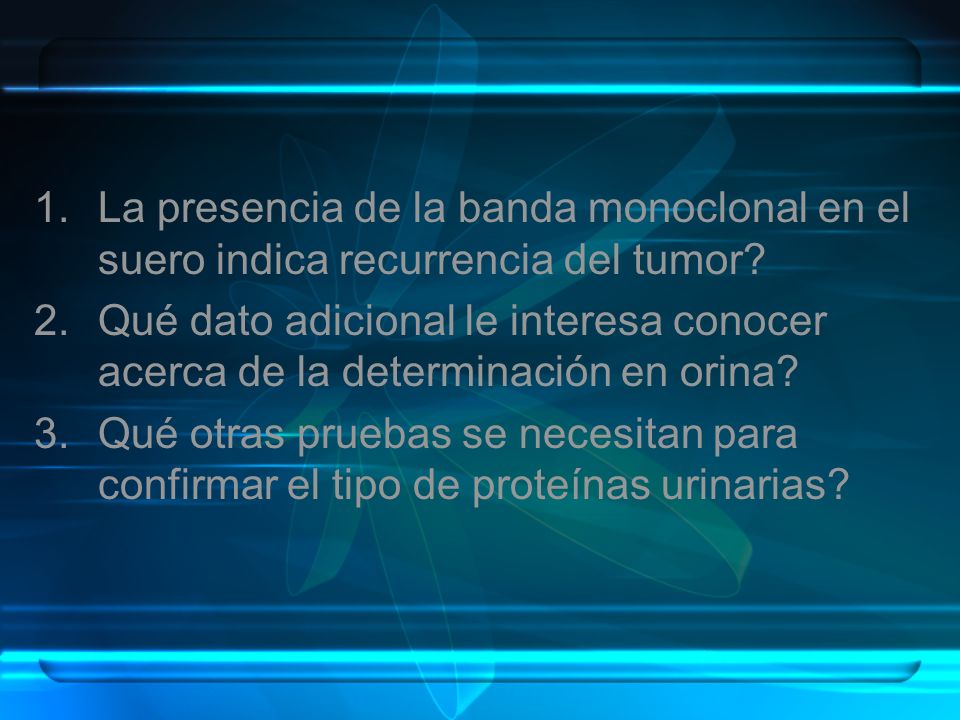 1. La presencia de la banda monoclonal en el suero indica recurrencia del tumor?
2. Qué dato adicional le interesa conocer acerca de la determinación en orina?
3. Qué otras pruebas se necesitan para confirmar el tipo de proteínas urinarias?